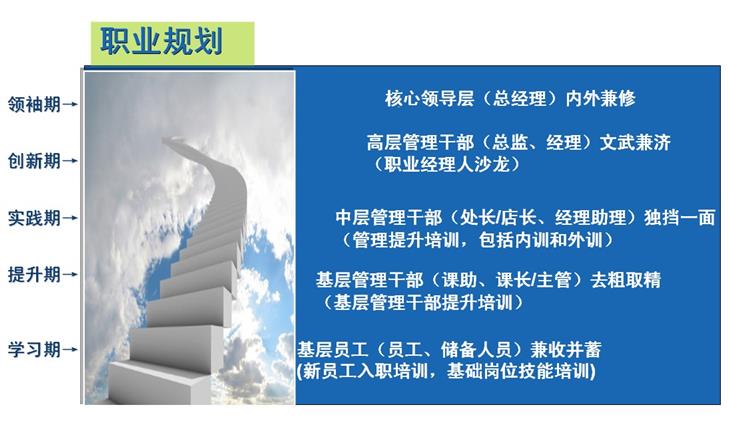 职业规划

领袖期→

创新期→

实践期→

提升期→

学习期→

核心领导层（总经理）内外兼修

高层管理干部（总监、经理）文武兼济
（职业经理人沙龙）

中层管理干部（处长/店长、经理助理）独挡一面
（管理提升培训，包括内训和外训）

基层管理干部（课助、课长/主管）去粗取精
（基层管理干部提升培训）

基层员工（员工、储备人员）兼收并蓄
(新员工入职培训，基础岗位技能培训)